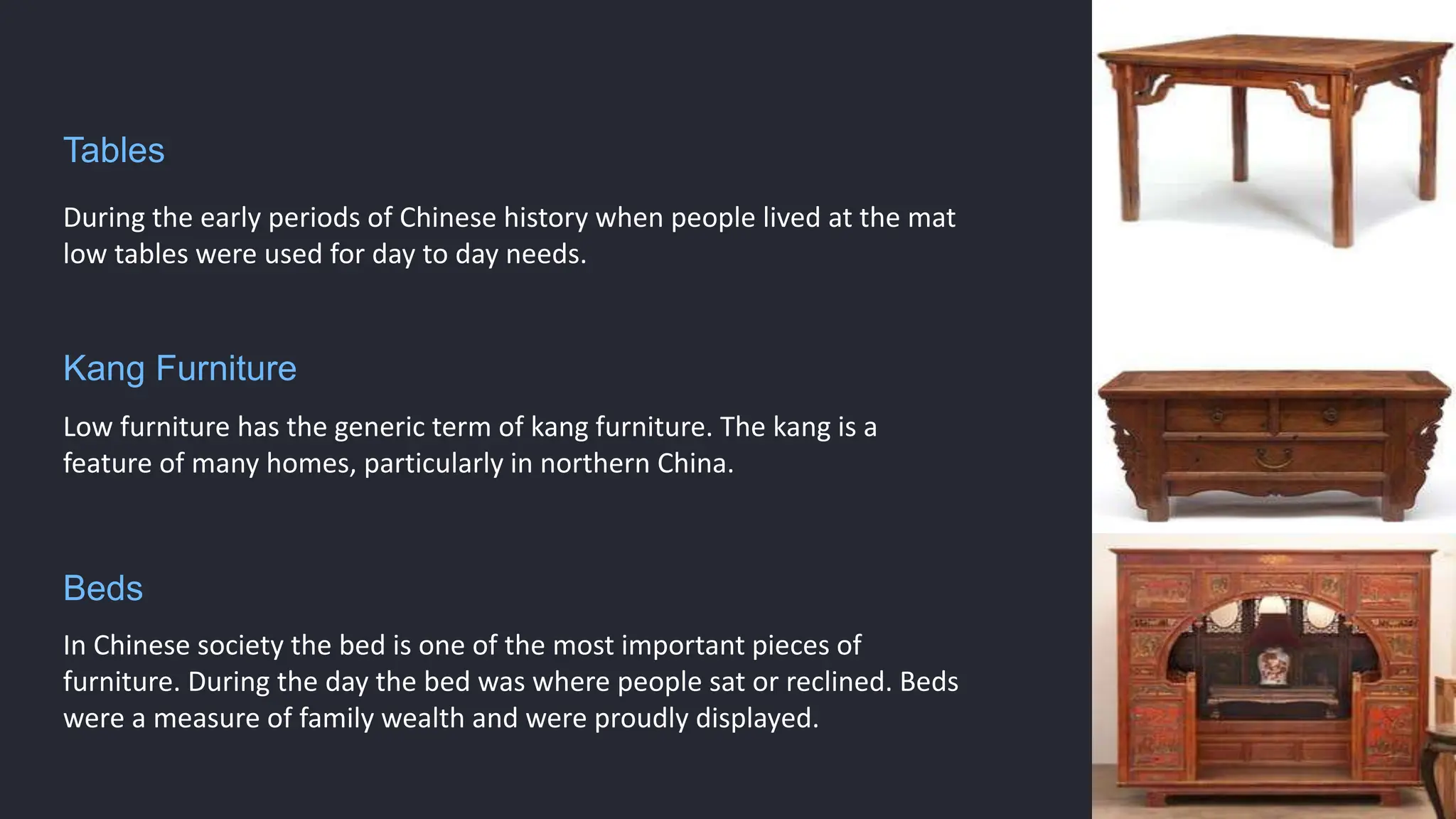 Tables

During the early periods of Chinese history when people lived at the mat low tables were used for day to day needs.

Kang Furniture

Low furniture has the generic term of kang furniture. The kang is a feature of many homes, particularly in northern China.

Beds

In Chinese society the bed is one of the most important pieces of furniture. During the day the bed was where people sat or reclined. Beds were a measure of family wealth and were proudly displayed.